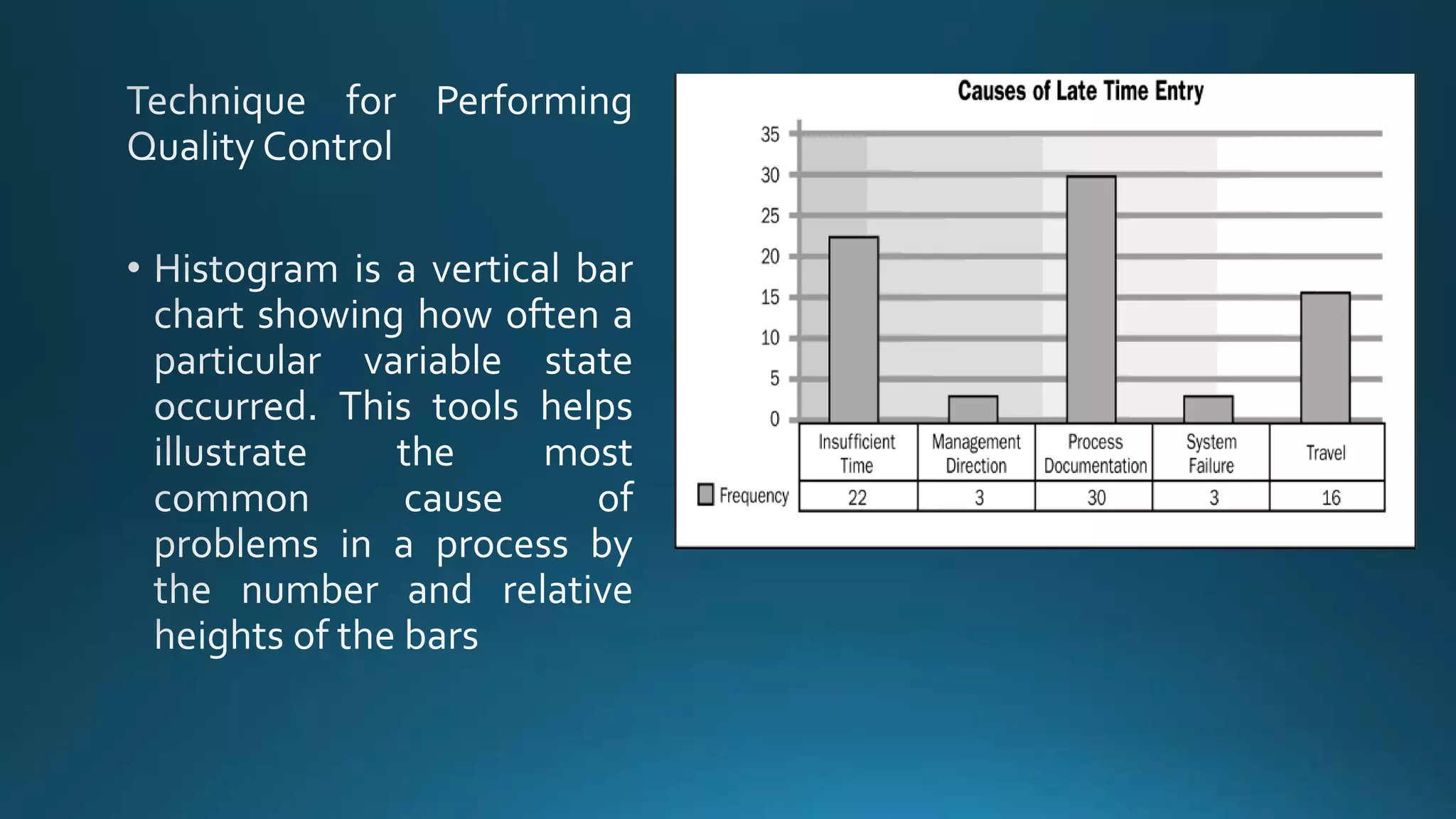 Technique for Performing Quality Control

• Histogram is a vertical bar chart showing how often a particular variable state occurred. This tools helps illustrate the most common cause of problems in a process by the number and relative heights of the bars

Causes of Late Time Entry

35
30
25
20
15
10
5
0

| | Insufficient Time | Management Direction | Process Documentation | System Failure | Travel |
|---|---|---|---|---|---|
| Frequency | 22 | 3 | 30 | 3 | 16 |